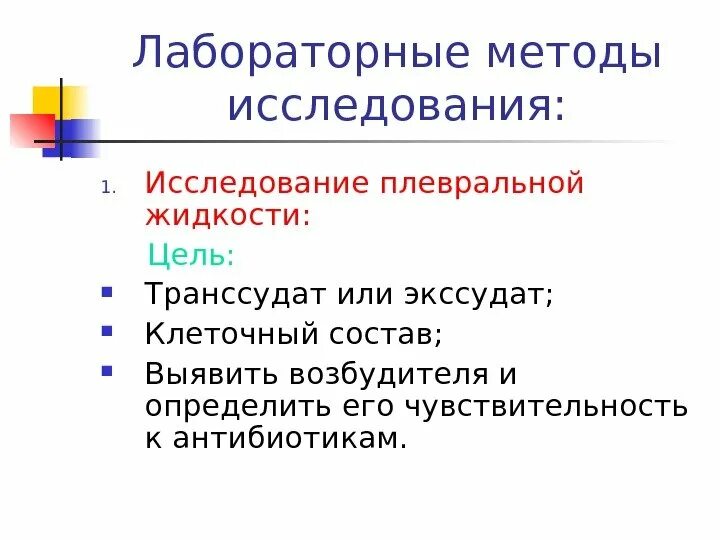 Лабораторные методы исследования:

1. Исследование плевральной жидкости:

Цель:

- Транссудат или экссудат;
- Клеточный состав;
- Выявить возбудителя и определить его чувствительность к антибиотикам.